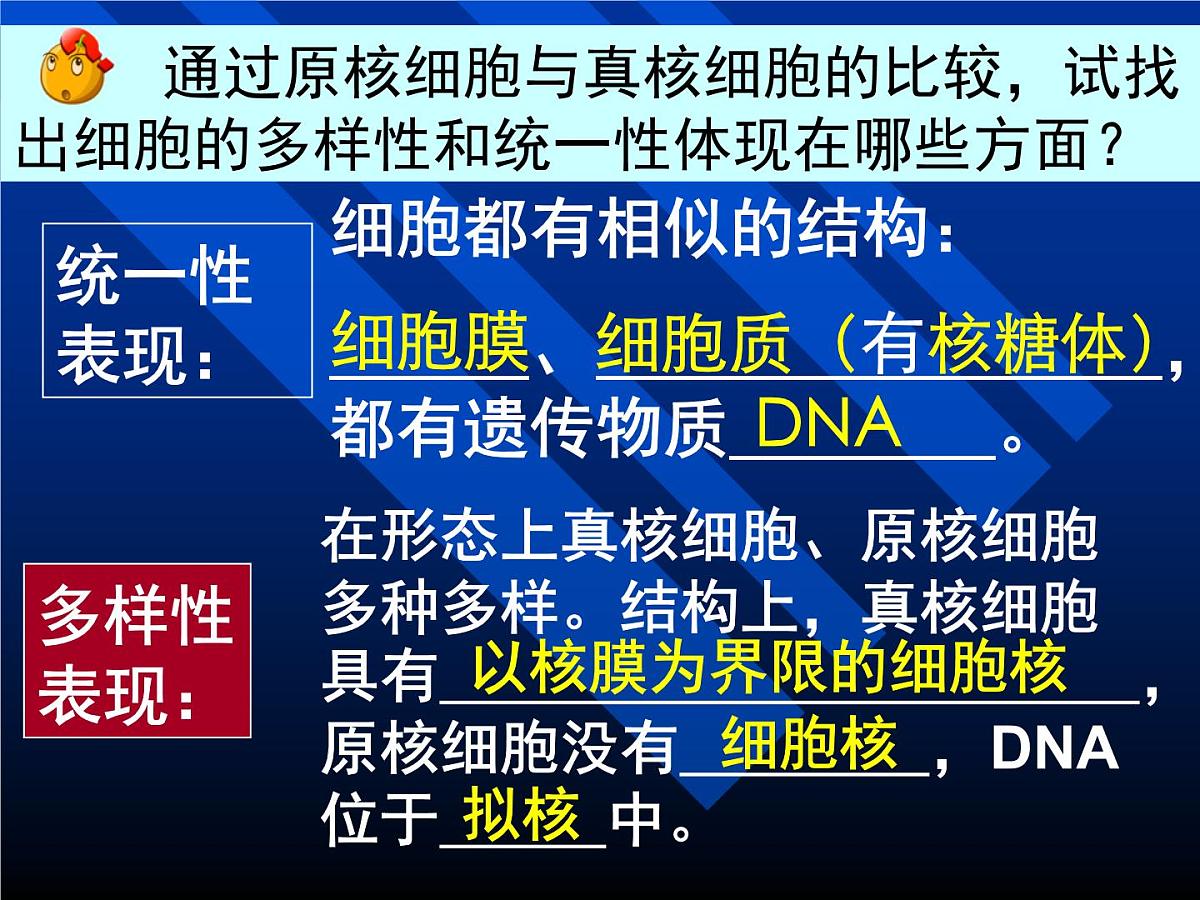 通过原核细胞与真核细胞的比较，试找出细胞的多样性和统一性体现在哪些方面？

统一性表现：

细胞都有相似的结构：

细胞膜、细胞质（有核糖体），都有遗传物质 DNA 。

多样性表现：

在形态上真核细胞、原核细胞多种多样。结构上，真核细胞具有 以核膜为界限的细胞核 ，原核细胞没有 细胞核 ，DNA位于 拟核 中。